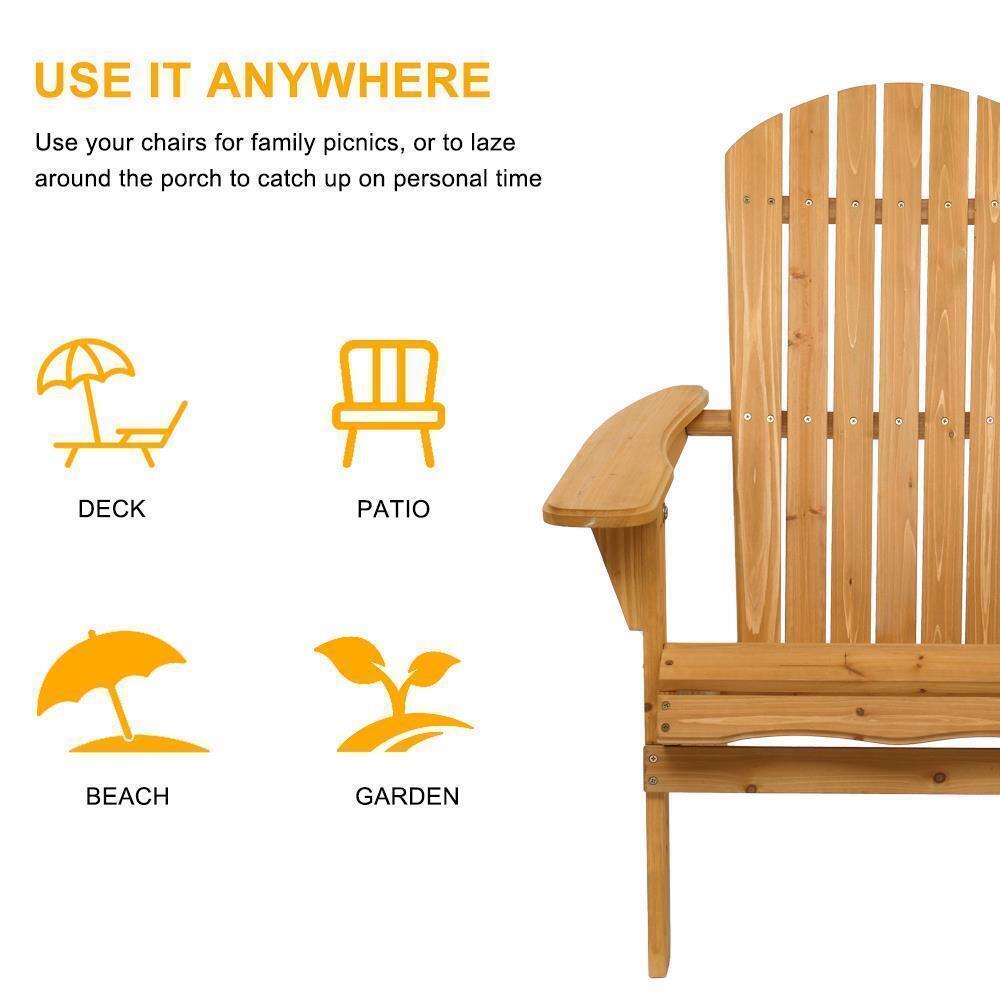 USE IT ANYWHERE

Use your chairs for family picnics, or to laze around the porch to catch up on personal time

DECK

PATIO

BEACH

GARDEN